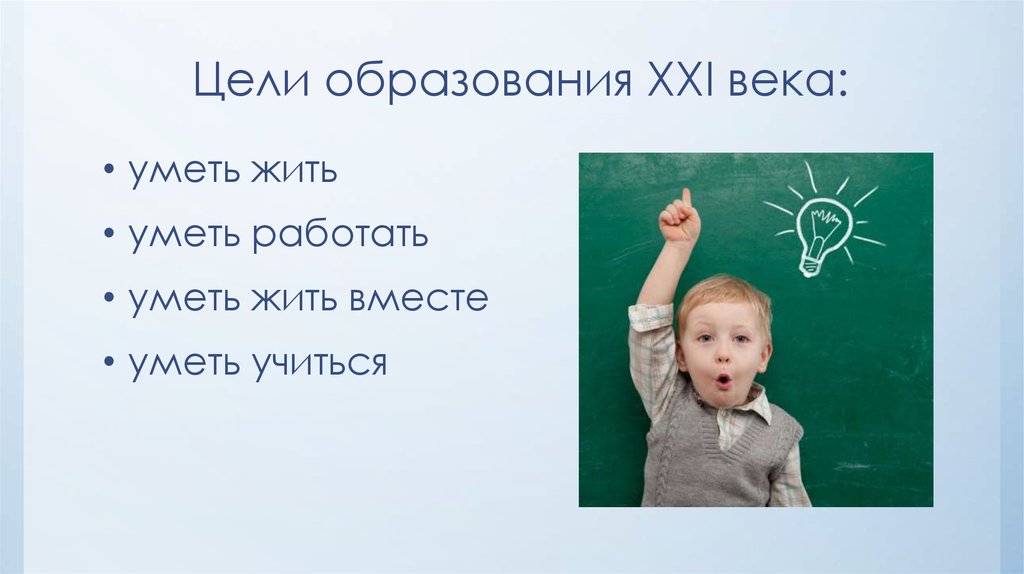 Цели образования XXI века:

• уметь жить
• уметь работать
• уметь жить вместе
• уметь учиться